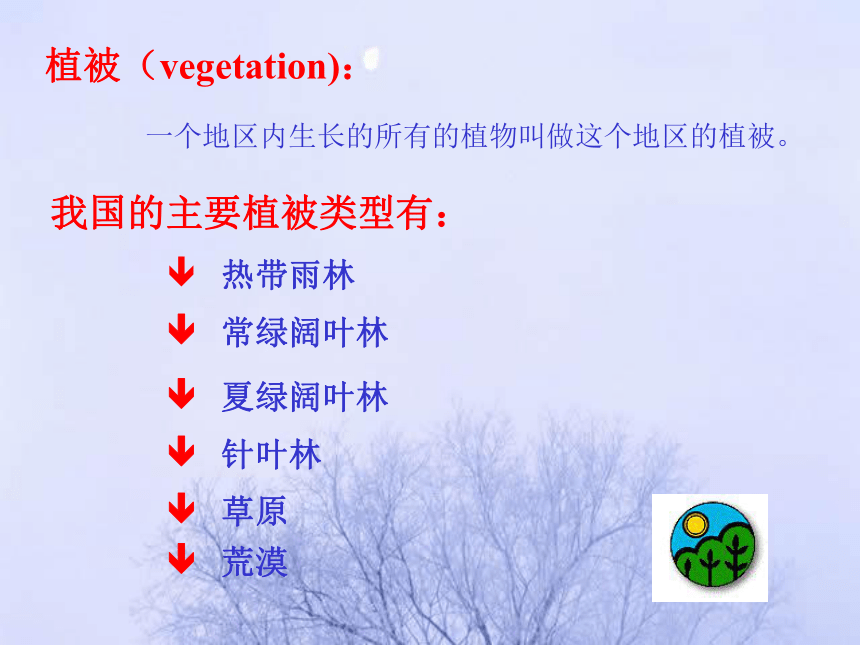 植被（vegetation)：

一个地区内生长的所有的植物叫做这个地区的植被。

我国的主要植被类型有：

热带雨林

常绿阔叶林

夏绿阔叶林

针叶林

草原

荒漠